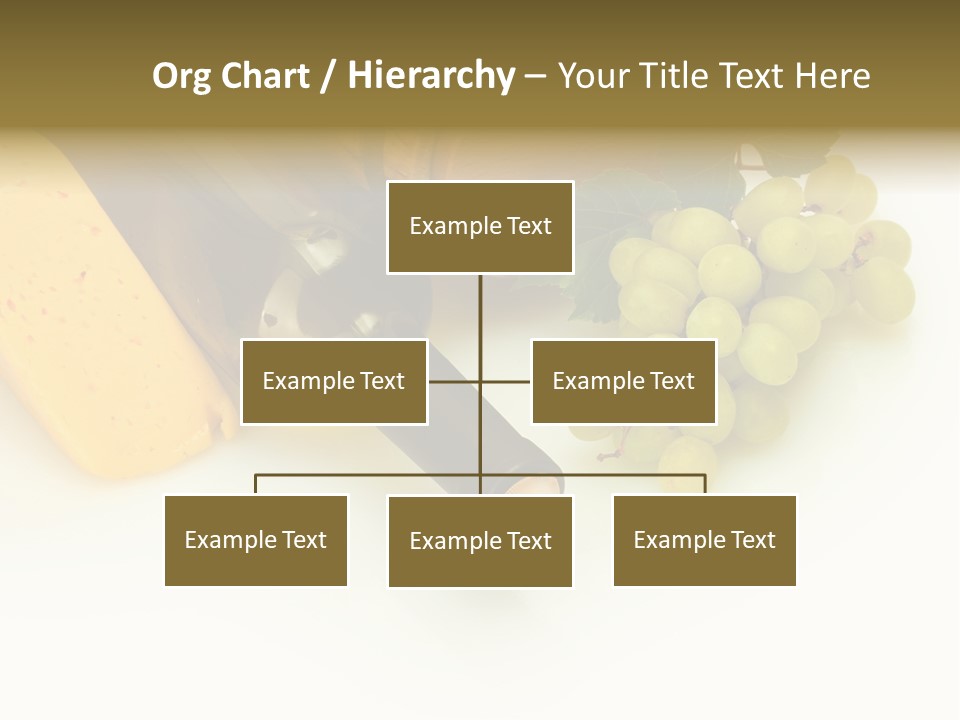 Org Chart / Hierarchy – Your Title Text Here

Example Text

Example Text

Example Text

Example Text

Example Text

Example Text